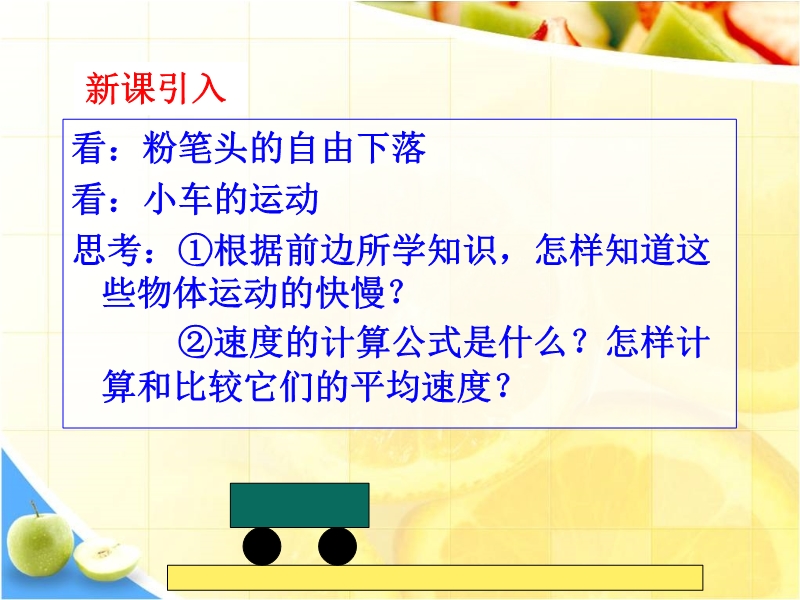 新课引入

看：粉笔头的自由下落

看：小车的运动

思考：①根据前边所学知识，怎样知道这些物体运动的快慢?

②速度的计算公式是什么？怎样计算和比较它们的平均速度?